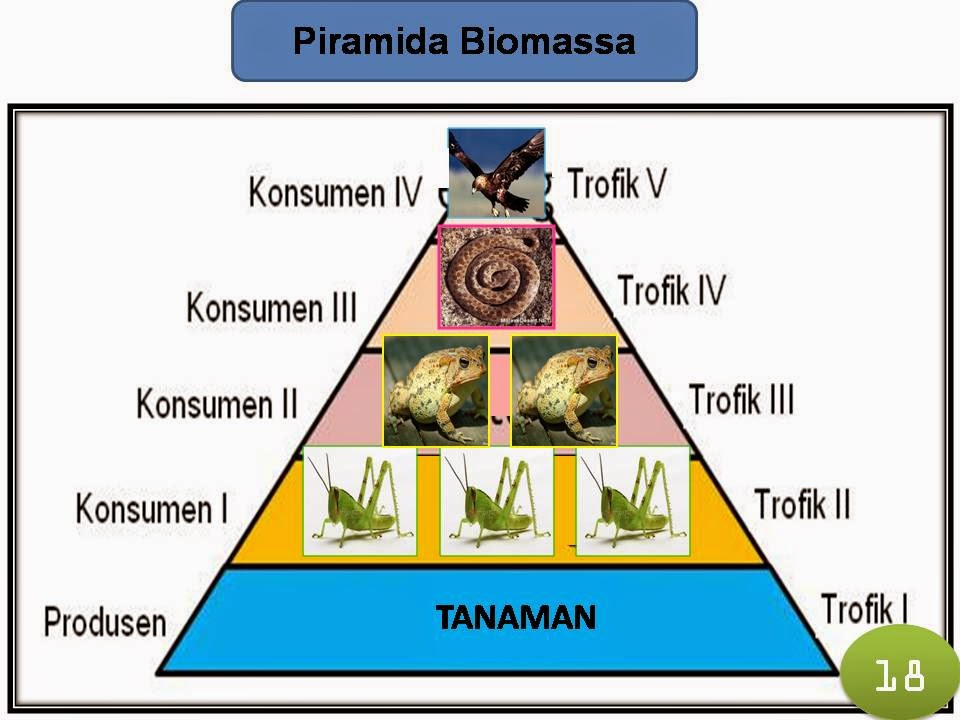 Piramida Biomassa

Konsumen IV

Trofik V

Konsumen III

Trofik IV

Konsumen II

Trofik III

Konsumen I

Trofik II

Produsen

TANAMAN

Trofik I

18